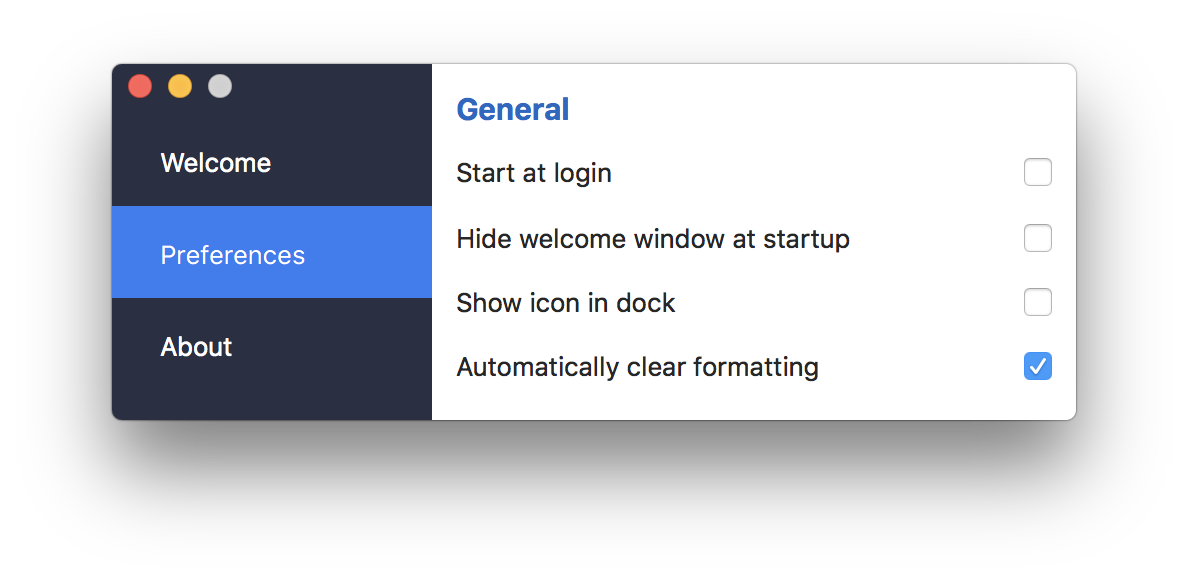 Welcome

Preferences

About

General

Start at login

Hide welcome window at startup

Show icon in dock

Automatically clear formatting